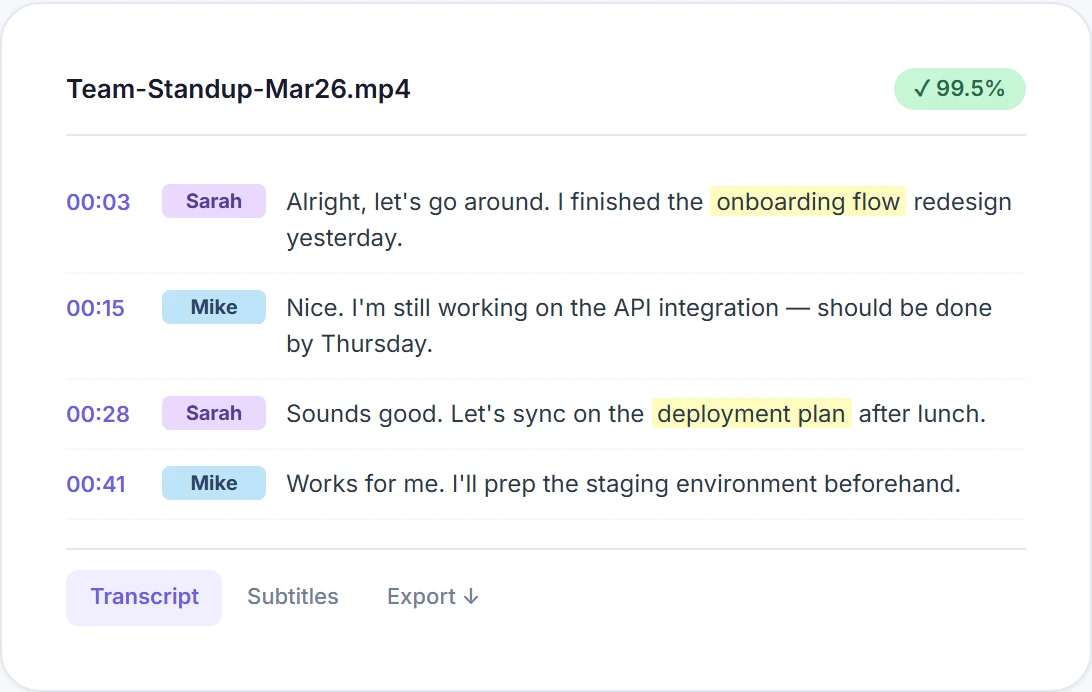 Team-Standup-Mar26.mp4

✓ 99.5%

00:03 Sarah Alright, let's go around. I finished the onboarding flow redesign yesterday.

00:15 Mike Nice. I'm still working on the API integration — should be done by Thursday.

00:28 Sarah Sounds good. Let's sync on the deployment plan after lunch.

00:41 Mike Works for me. I'll prep the staging environment beforehand.

Transcript Subtitles Export ↓